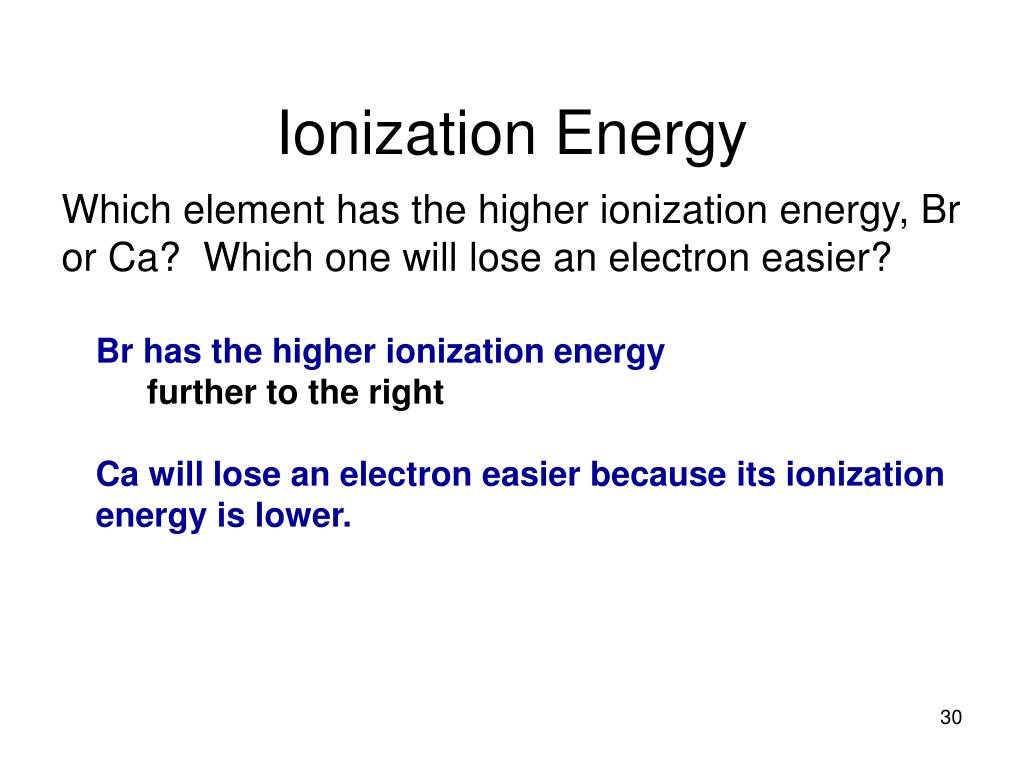 Ionization Energy

Which element has the higher ionization energy, Br or Ca?  Which one will lose an electron easier?

Br has the higher ionization energy
further to the right

Ca will lose an electron easier because its ionization energy is lower.

30